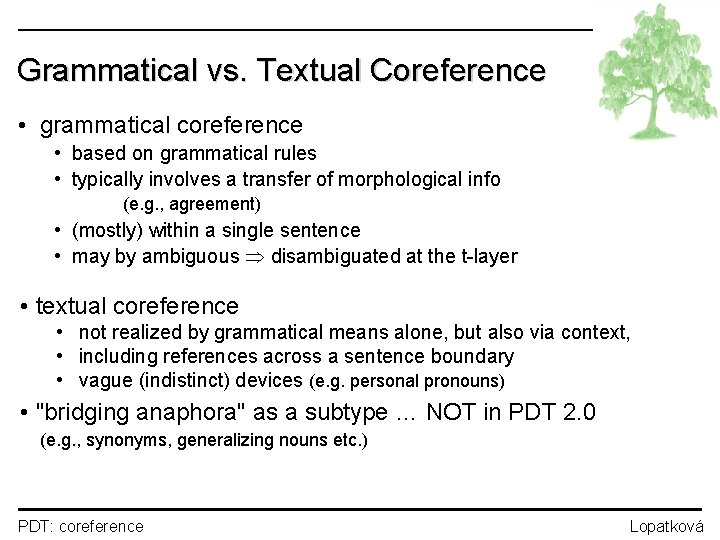 Grammatical vs. Textual Coreference

• grammatical coreference
  • based on grammatical rules
  • typically involves a transfer of morphological info (e.g., agreement)
  • (mostly) within a single sentence
  • may by ambiguous $\Rightarrow$ disambiguated at the t-layer

• textual coreference
  • not realized by grammatical means alone, but also via context,
  • including references across a sentence boundary
  • vague (indistinct) devices (e.g. personal pronouns)

• "bridging anaphora" as a subtype … NOT in PDT 2.0 (e.g., synonyms, generalizing nouns etc.)

PDT: coreference

Lopatková